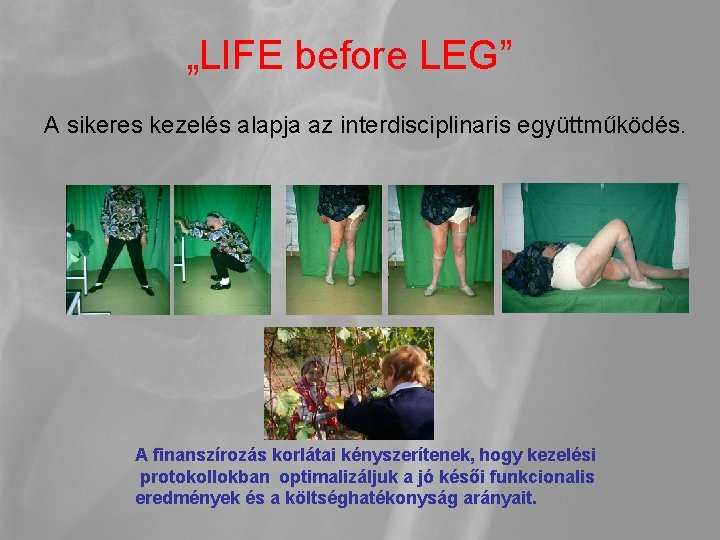 „LIFE before LEG”

A sikeres kezelés alapja az interdisciplinaris együttműködés.

A finanszírozás korlátai kényszerítenek, hogy kezelési protokollokban optimalizáljuk a jó késői funkcionalis eredmények és a költséghatékonyság arányait.